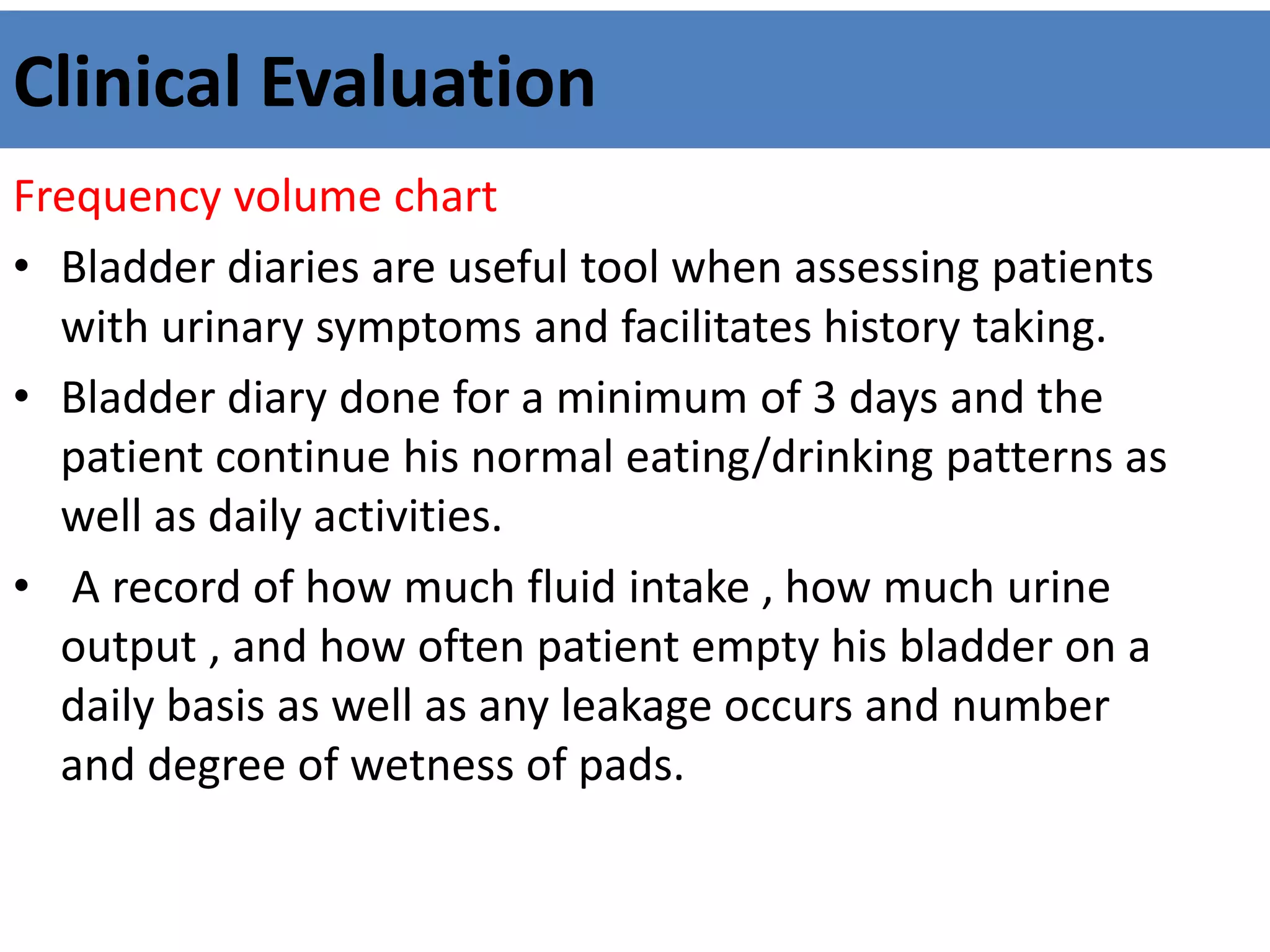 Clinical Evaluation

Frequency volume chart

• Bladder diaries are useful tool when assessing patients with urinary symptoms and facilitates history taking.

• Bladder diary done for a minimum of 3 days and the patient continue his normal eating/drinking patterns as well as daily activities.

• A record of how much fluid intake , how much urine output , and how often patient empty his bladder on a daily basis as well as any leakage occurs and number and degree of wetness of pads.